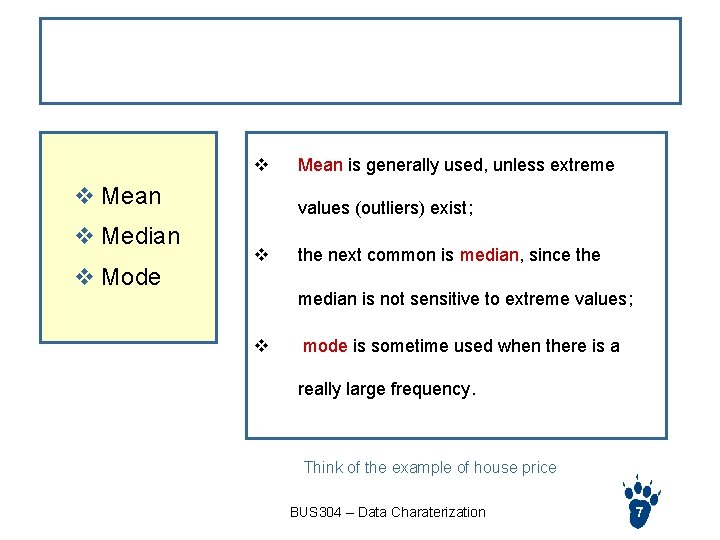 ❖ Mean
❖ Median
❖ Mode

❖ Mean is generally used, unless extreme values (outliers) exist;

❖ the next common is median, since the median is not sensitive to extreme values;

❖ mode is sometime used when there is a really large frequency.

Think of the example of house price

BUS304 – Data Charaterization

7